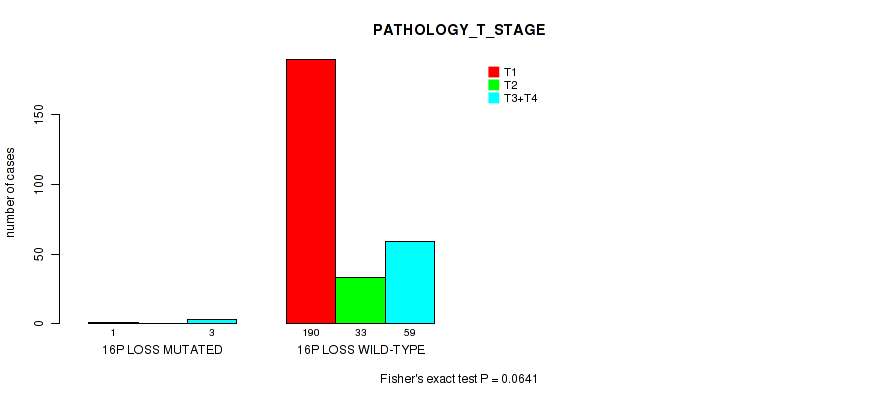 PATHOLOGY_T_STAGE

T1
T2
T3+T4

number of cases

0
50
100
150

1
3
16P LOSS MUTATED

190
33
59
16P LOSS WILD-TYPE

Fisher's exact test P = 0.0641